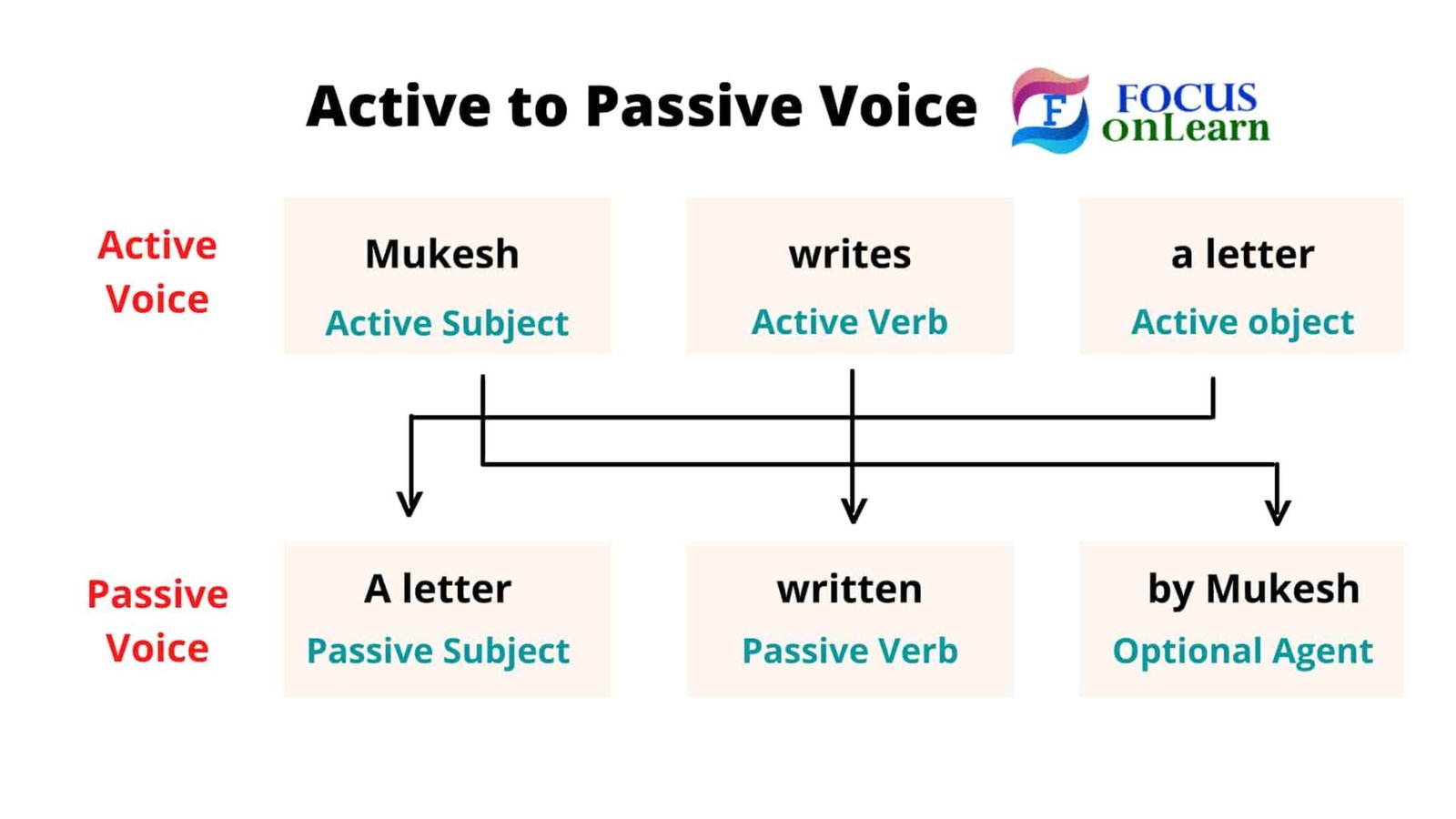 Active to Passive Voice

F FOCUS onLearn

Active Voice

Mukesh
Active Subject

writes
Active Verb

a letter
Active object

Passive Voice

A letter
Passive Subject

written
Passive Verb

by Mukesh
Optional Agent